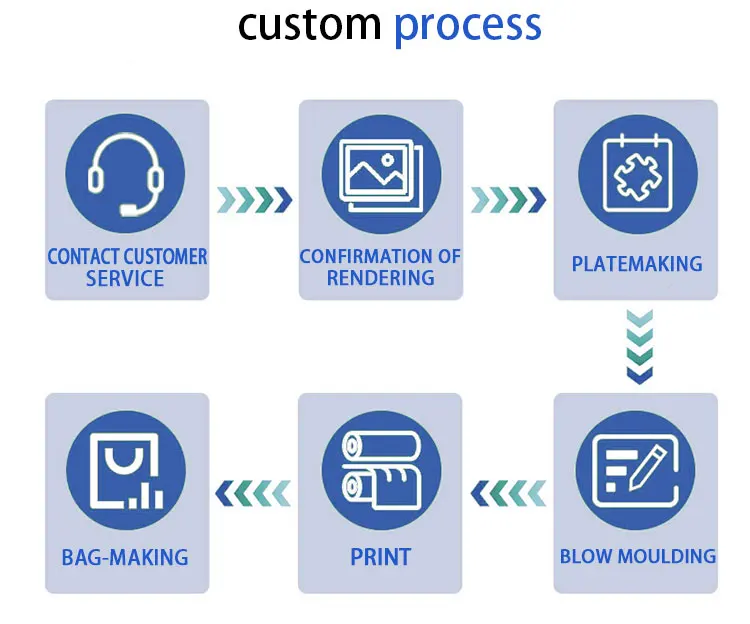 custom process

CONTACT CUSTOMER SERVICE

CONFIRMATION OF RENDERING

PLATEMAKING

BLOW MOULDING

PRINT

BAG-MAKING